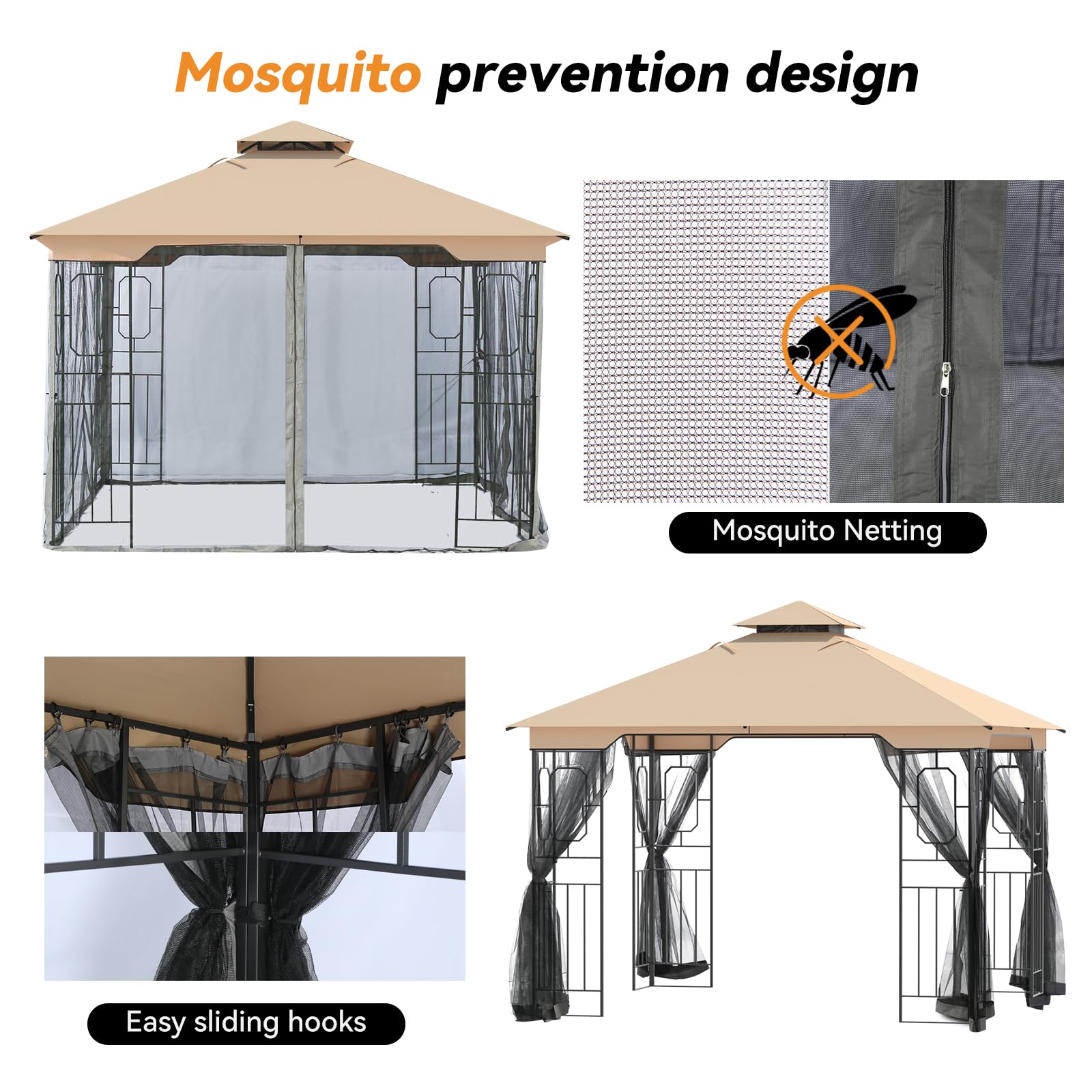 Mosquito prevention design

Mosquito Netting

Easy sliding hooks